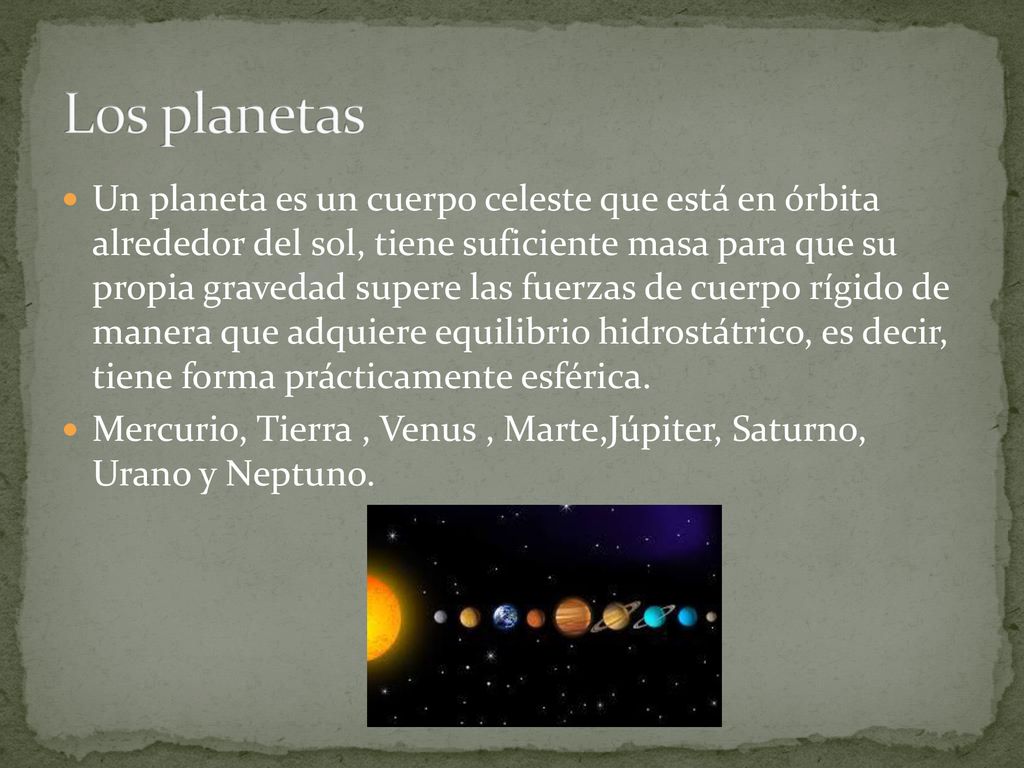 Los planetas

Un planeta es un cuerpo celeste que está en órbita alrededor del sol, tiene suficiente masa para que su propia gravedad supere las fuerzas de cuerpo rígido de manera que adquiere equilibrio hidrostátrico, es decir, tiene forma prácticamente esférica.

Mercurio, Tierra , Venus , Marte,Júpiter, Saturno, Urano y Neptuno.